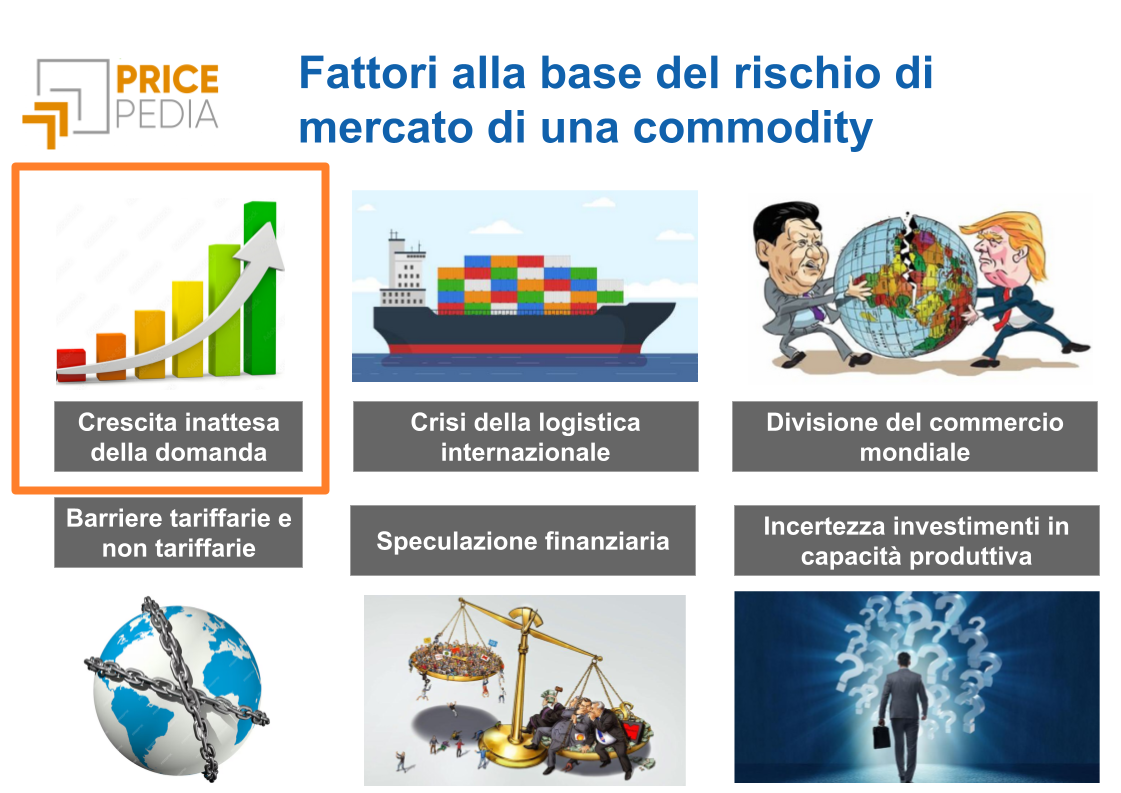 PRICE PEDIA

Fattori alla base del rischio di mercato di una commodity

Crescita inattesa della domanda

Crisi della logistica internazionale

Divisione del commercio mondiale

Barriere tariffarie e non tariffarie

Speculazione finanziaria

Incertezza investimenti in capacità produttiva